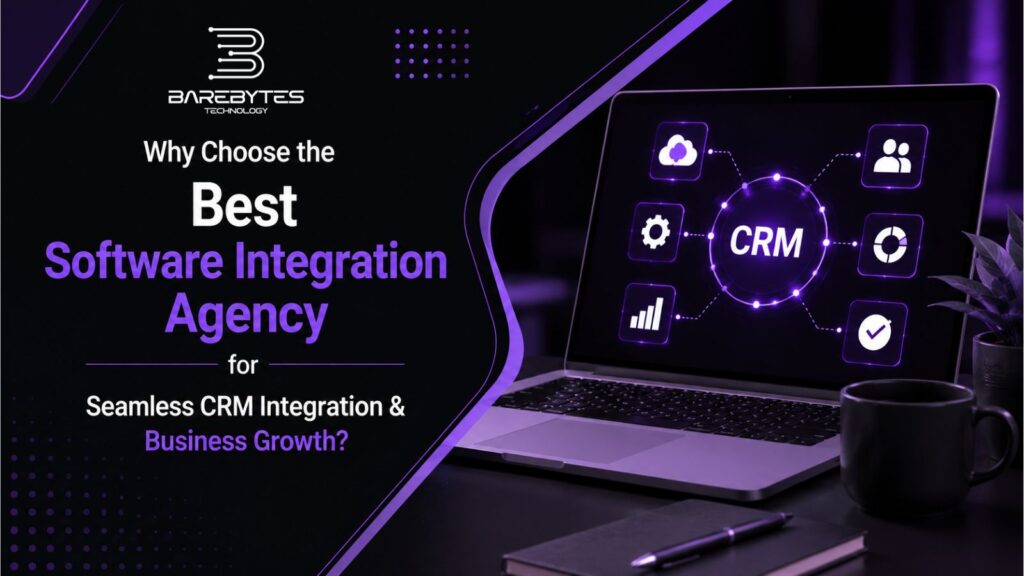 BAREBYTES
TECHNOLOGY

Why Choose the
Best
Software Integration Agency
for
Seamless CRM Integration &
Business Growth?

CRM